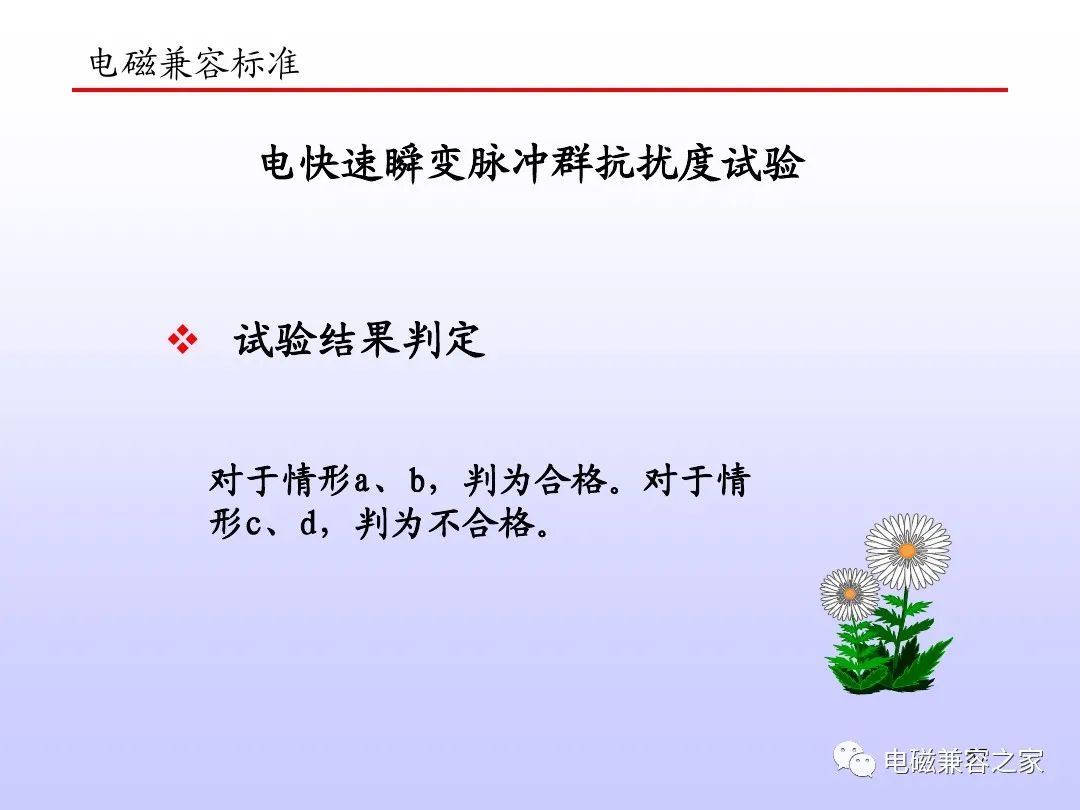 电磁兼容标准

电快速瞬变脉冲群抗扰度试验

❖ 试验结果判定

对于情形a、b，判为合格。对于情形c、d，判为不合格。

电磁兼容之家